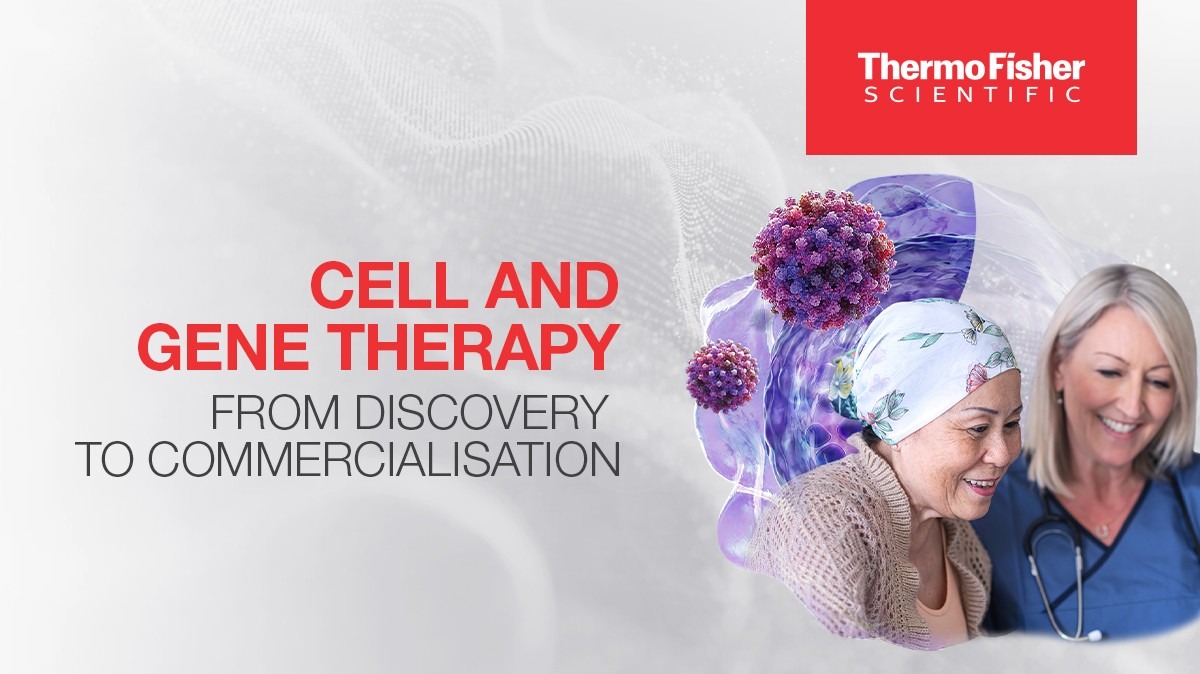 ThermoFisher
SCIENTIFIC

CELL AND GENE THERAPY
FROM DISCOVERY TO COMMERCIALISATION